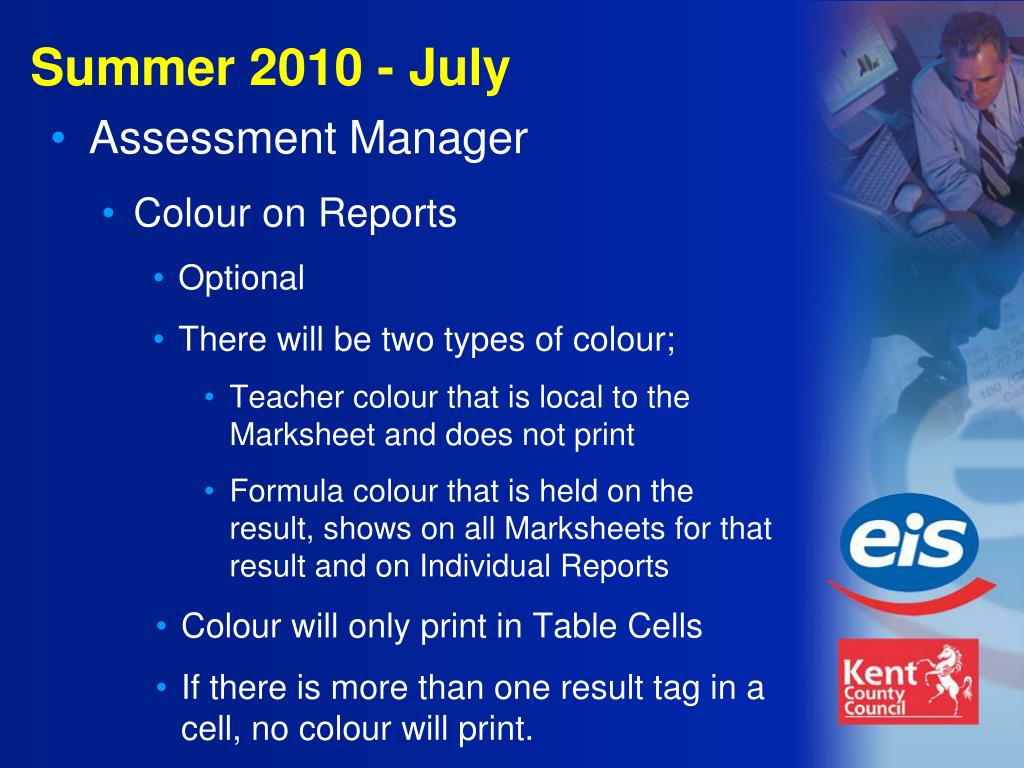 Summer 2010 - July

• Assessment Manager

• Colour on Reports

• Optional

• There will be two types of colour;

• Teacher colour that is local to the Marksheet and does not print

• Formula colour that is held on the result, shows on all Marksheets for that result and on Individual Reports

• Colour will only print in Table Cells

• If there is more than one result tag in a cell, no colour will print.

eis

Kent County Council